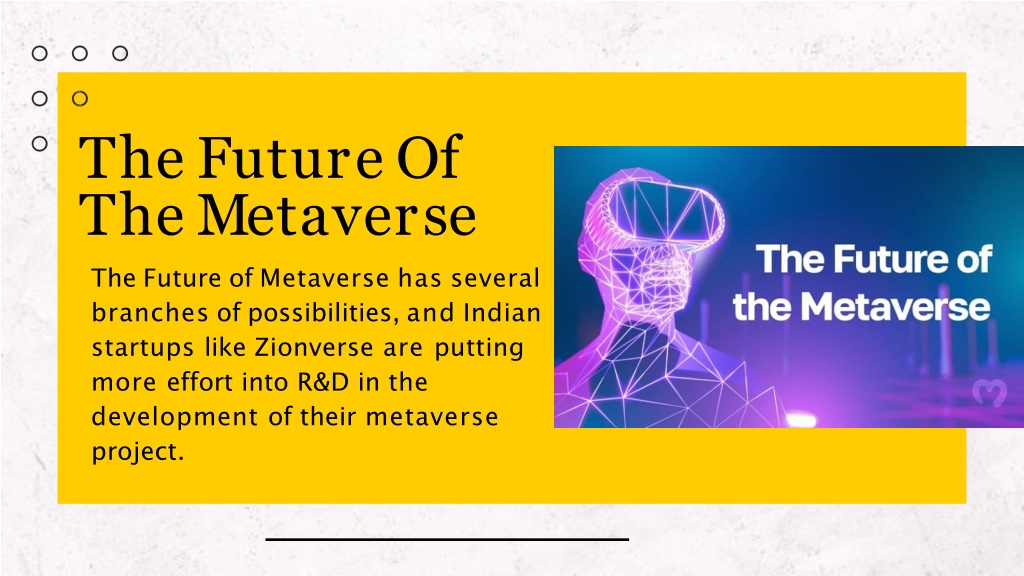 The Future Of The Metaverse

The Future of Metaverse has several branches of possibilities, and Indian startups like Zionverse are putting more effort into R&D in the development of their metaverse project.

The Future of the Metaverse